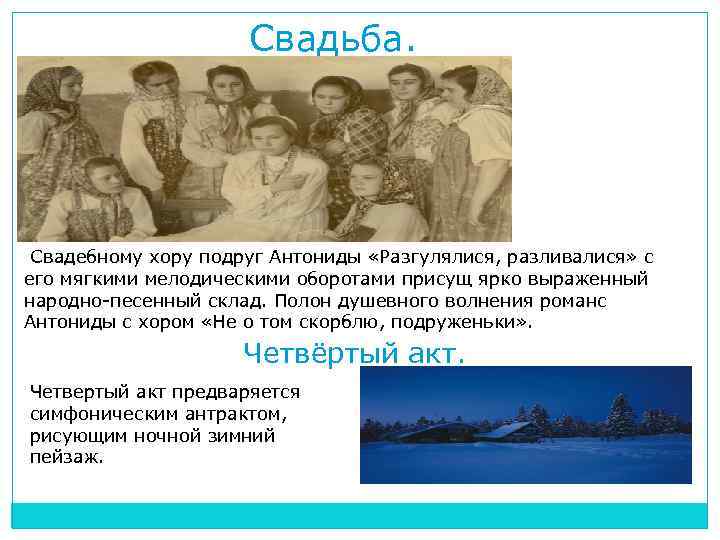 Свадьба.

Свадебному хору подруг Антониды «Разгулялися, разливалися» с его мягкими мелодическими оборотами присущ ярко выраженный народно-песенный склад. Полон душевного волнения романс Антониды с хором «Не о том скорблю, подруженьки».

Четвёртый акт.

Четвертый акт предваряется симфоническим антрактом, рисующим ночной зимний пейзаж.